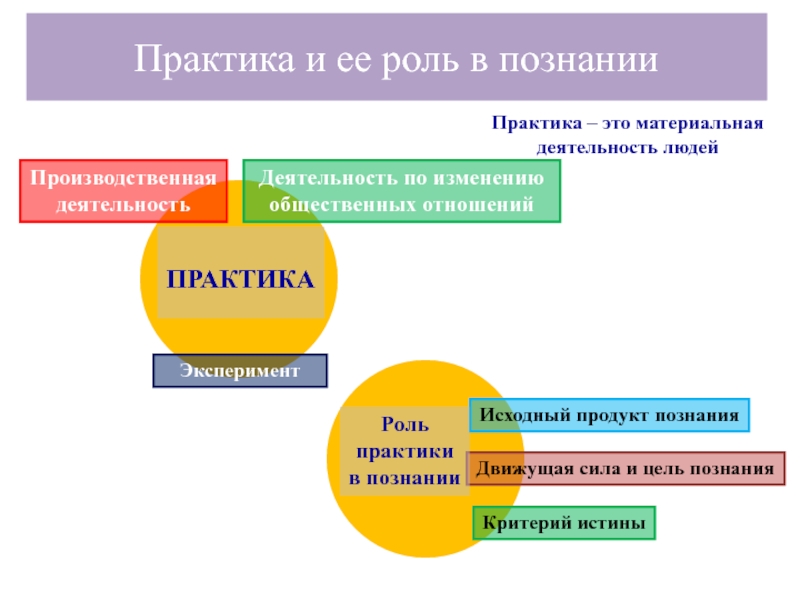 Практика и ее роль в познании

Практика – это материальная деятельность людей

Производственная деятельность

Деятельность по изменению общественных отношений

ПРАКТИКА

Эксперимент

Роль практики в познании

Исходный продукт познания

Движущая сила и цель познания

Критерий истины